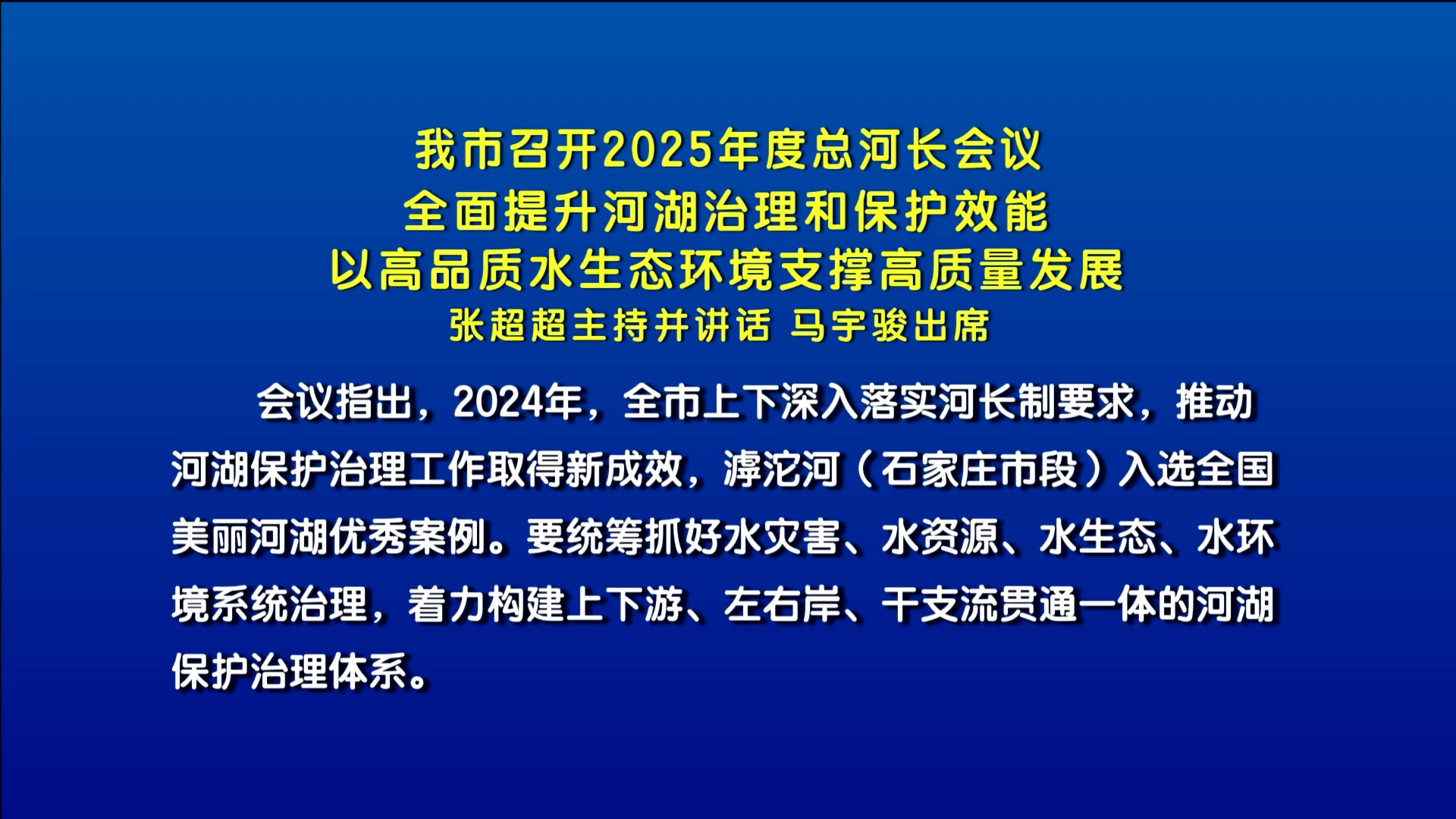 我市召开2025年度总河长会议
全面提升河湖治理和保护效能
以高品质水生态环境支撑高质量发展
张超超主持并讲话 马宇骏出席

会议指出，2024年，全市上下深入落实河长制要求，推动河湖保护治理工作取得新成效，滹沱河（石家庄市段）入选全国美丽河湖优秀案例。要统筹抓好水灾害、水资源、水生态、水环境系统治理，着力构建上下游、左右岸、干支流贯通一体的河湖保护治理体系。